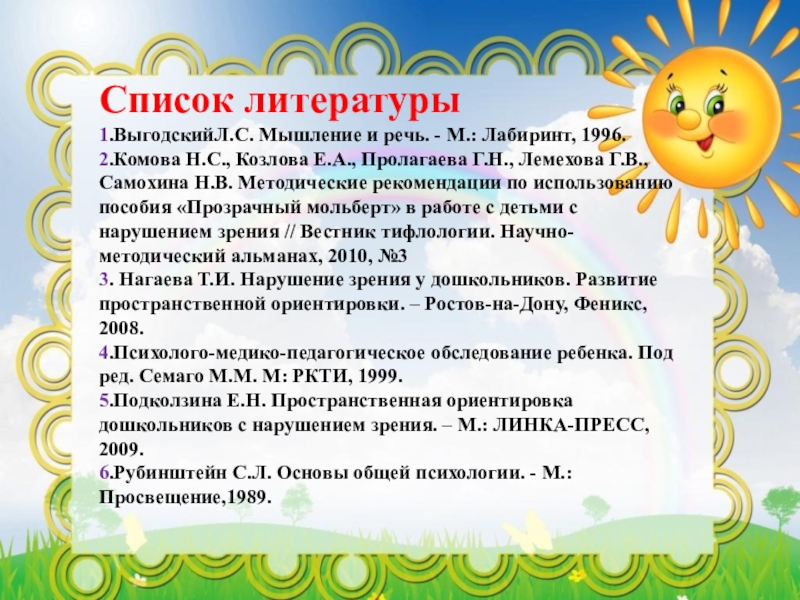 Список литературы

1.ВыгодскийЛ.С. Мышление и речь. - М.: Лабиринт, 1996.
2.Комова Н.С., Козлова Е.А., Пролагаева Г.Н., Лемехова Г.В., Самохина Н.В. Методические рекомендации по использованию пособия «Прозрачный мольберт» в работе с детьми с нарушением зрения // Вестник тифлологии. Научно-методический альманах, 2010, №3
3. Нагаева Т.И. Нарушение зрения у дошкольников. Развитие пространственной ориентировки. – Ростов-на-Дону, Феникс, 2008.
4.Психолого-медико-педагогическое обследование ребенка. Под ред. Семаго М.М. М: РКТИ, 1999.
5.Подколзина Е.Н. Пространственная ориентировка дошкольников с нарушением зрения. – М.: ЛИНКА-ПРЕСС, 2009.
6.Рубинштейн С.Л. Основы общей психологии. - М.: Просвещение,1989.